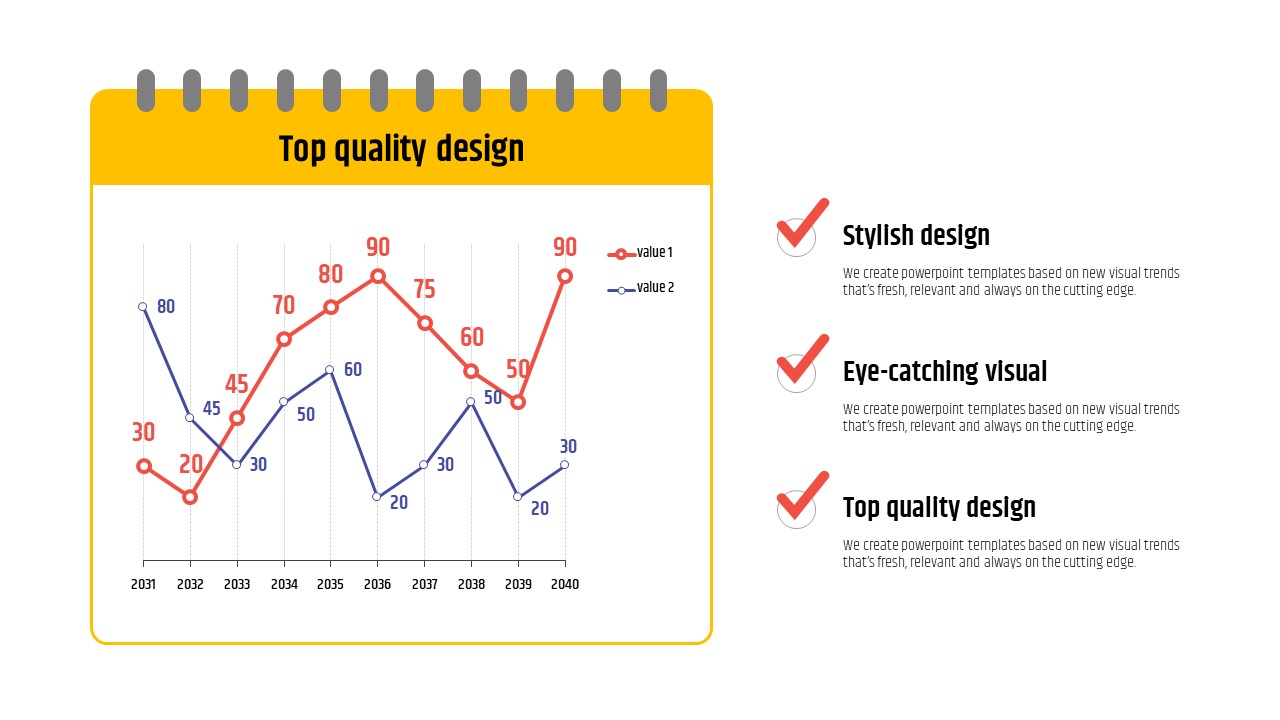 Top quality design

value 1
value 2

30 20 45 70 80 90 75 60 50 90

80 45 30 50 60 20 30 50 20 30

2031 2032 2033 2034 2035 2036 2037 2038 2039 2040

Stylish design

We create powerpoint templates based on new visual trends that's fresh, relevant and always on the cutting edge.

Eye-catching visual

We create powerpoint templates based on new visual trends that's fresh, relevant and always on the cutting edge.

Top quality design

We create powerpoint templates based on new visual trends that's fresh, relevant and always on the cutting edge.